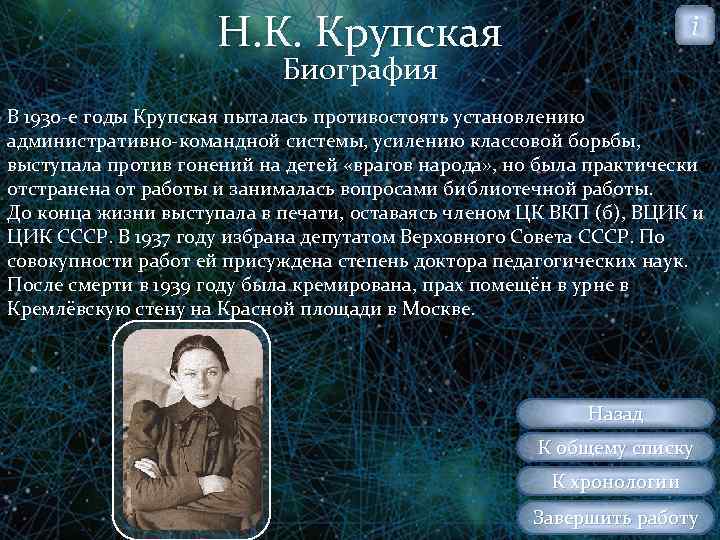 Н.К. Крупская
Биография

i

В 1930-е годы Крупская пыталась противостоять установлению административно-командной системы, усилению классовой борьбы, выступала против гонений на детей «врагов народа», но была практически отстранена от работы и занималась вопросами библиотечной работы.
До конца жизни выступала в печати, оставаясь членом ЦК ВКП (б), ВЦИК и ЦИК СССР. В 1937 году избрана депутатом Верховного Совета СССР. По совокупности работ ей присуждена степень доктора педагогических наук. После смерти в 1939 году была кремирована, прах помещён в урне в Кремлёвскую стену на Красной площади в Москве.

Назад
К общему списку
К хронологии
Завершить работу